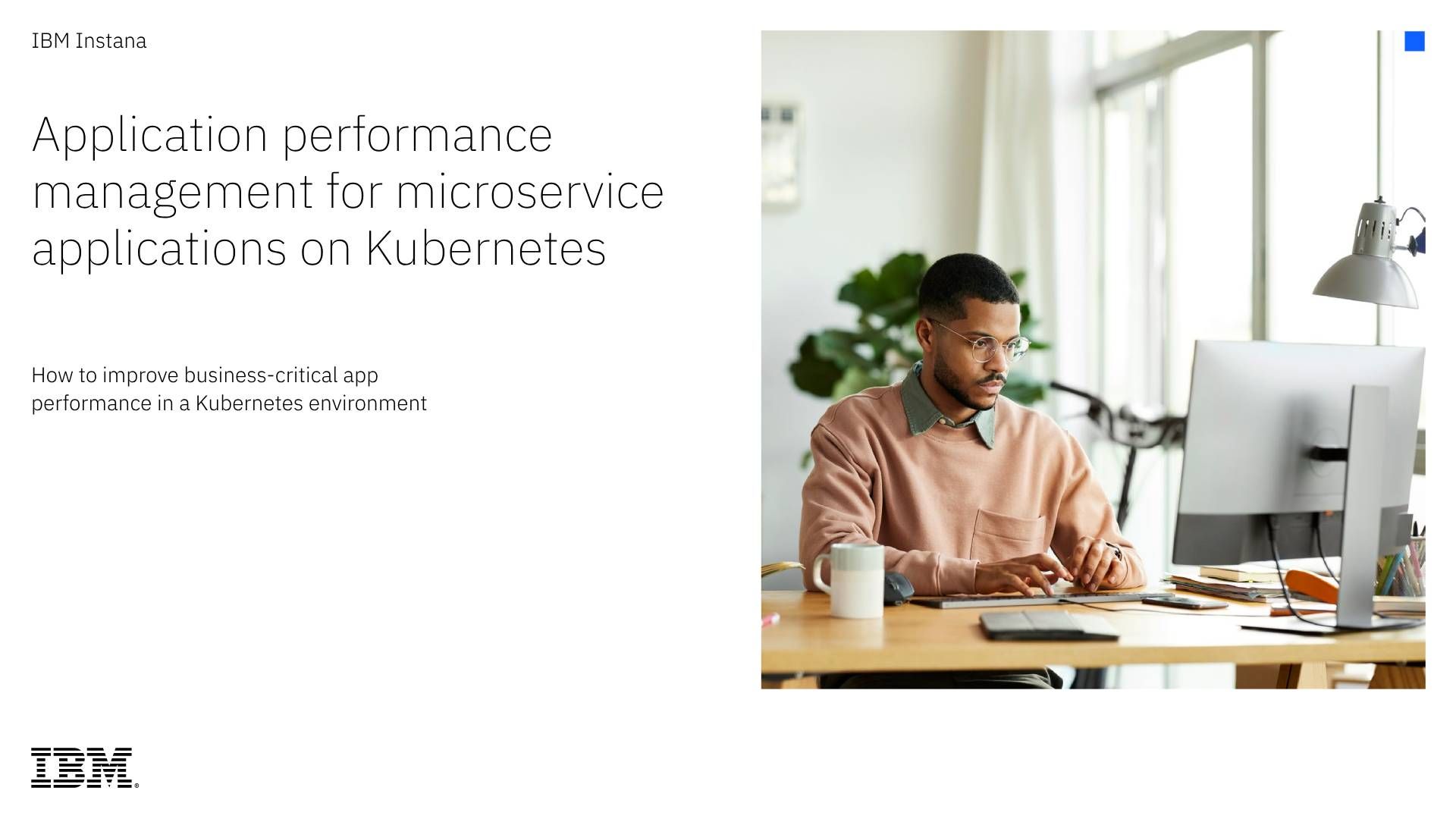 IBM Instana

Application performance management for microservice applications on Kubernetes

How to improve business-critical app performance in a Kubernetes environment

IBM®